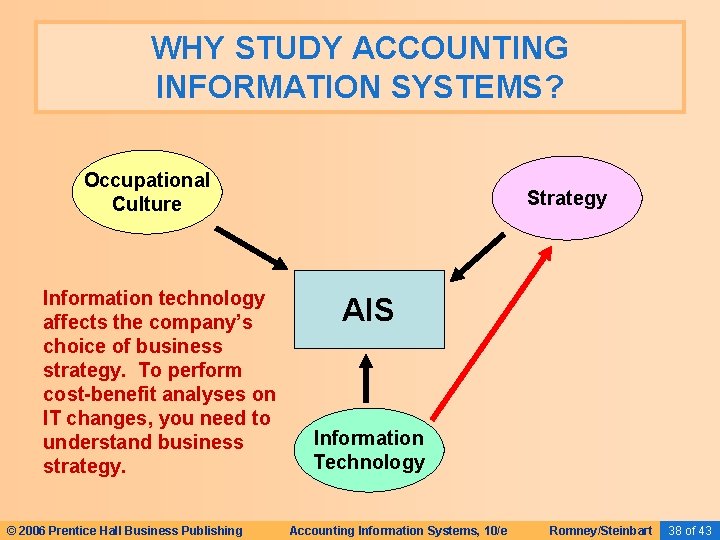 WHY STUDY ACCOUNTING INFORMATION SYSTEMS?

Occupational Culture

Strategy

AIS

Information technology affects the company's choice of business strategy. To perform cost-benefit analyses on IT changes, you need to understand business strategy.

Information Technology

© 2006 Prentice Hall Business Publishing Accounting Information Systems, 10/e Romney/Steinbart 38 of 43